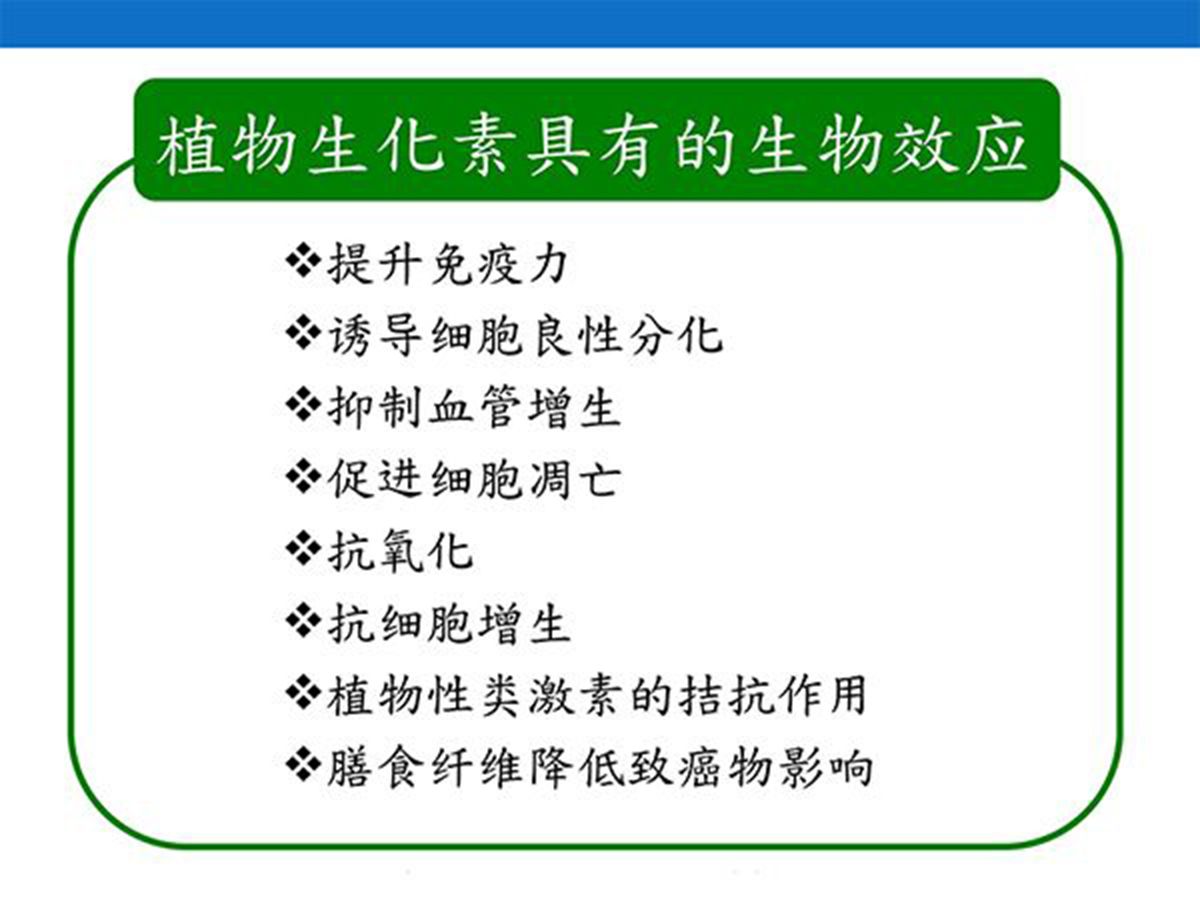 植物生化素具有的生物效应

❖提升免疫力
❖诱导细胞良性分化
❖抑制血管增生
❖促进细胞凋亡
❖抗氧化
❖抗细胞增生
❖植物性类激素的拮抗作用
❖膳食纤维降低致癌物影响